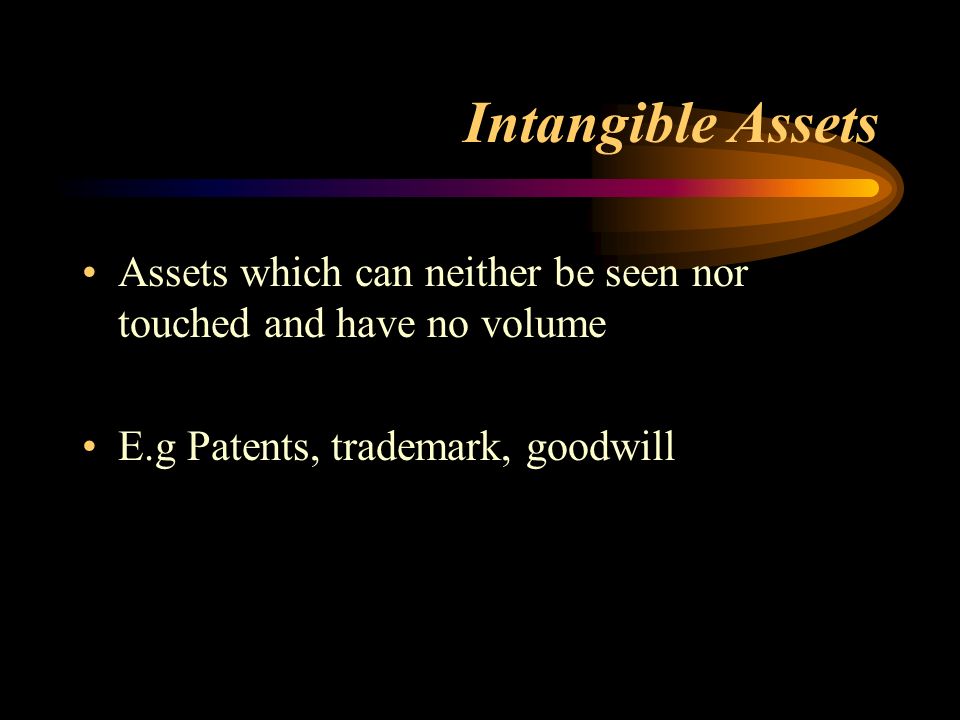 Intangible Assets

• Assets which can neither be seen nor touched and have no volume

• E.g Patents, trademark, goodwill